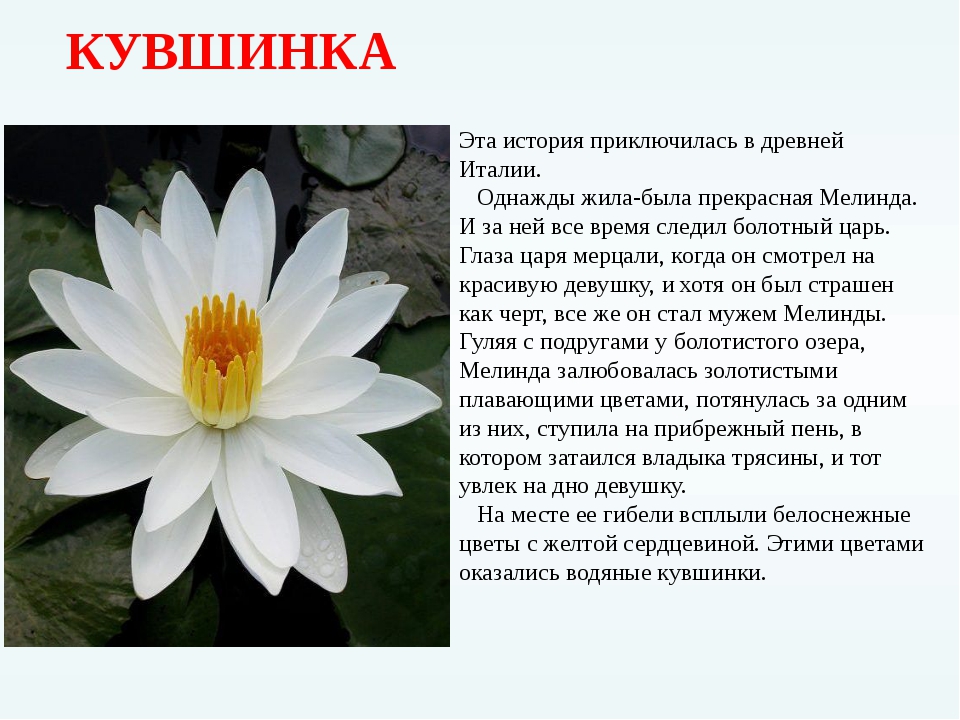 КУВШИНКА

Эта история приключилась в древней Италии.

Однажды жила-была прекрасная Мелинда. И за ней все время следил болотный царь. Глаза царя мерцали, когда он смотрел на красивую девушку, и хотя он был страшен как черт, все же он стал мужем Мелинды. Гуляя с подругами у болотистого озера, Мелинда залюбовалась золотистыми плавающими цветами, потянулась за одним из них, ступила на прибрежный пень, в котором затаился владыка трясины, и тот увлек на дно девушку.

На месте ее гибели всплыли белоснежные цветы с желтой сердцевиной. Этими цветами оказались водяные кувшинки.